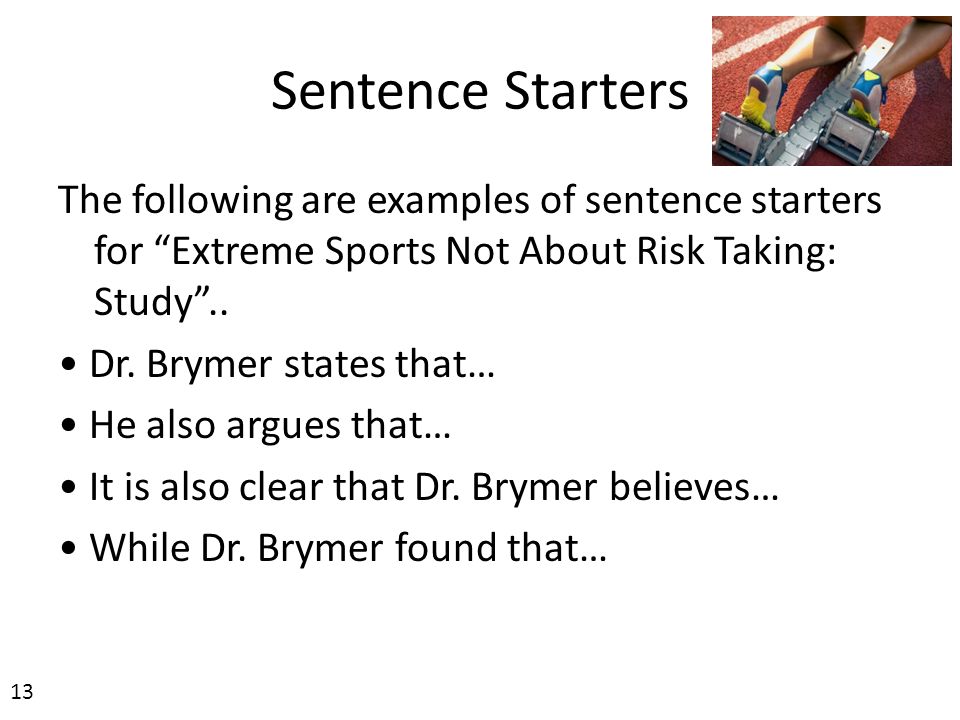 Sentence Starters

The following are examples of sentence starters for “Extreme Sports Not About Risk Taking: Study”..

• Dr. Brymer states that…

• He also argues that…

• It is also clear that Dr. Brymer believes…

• While Dr. Brymer found that…

13